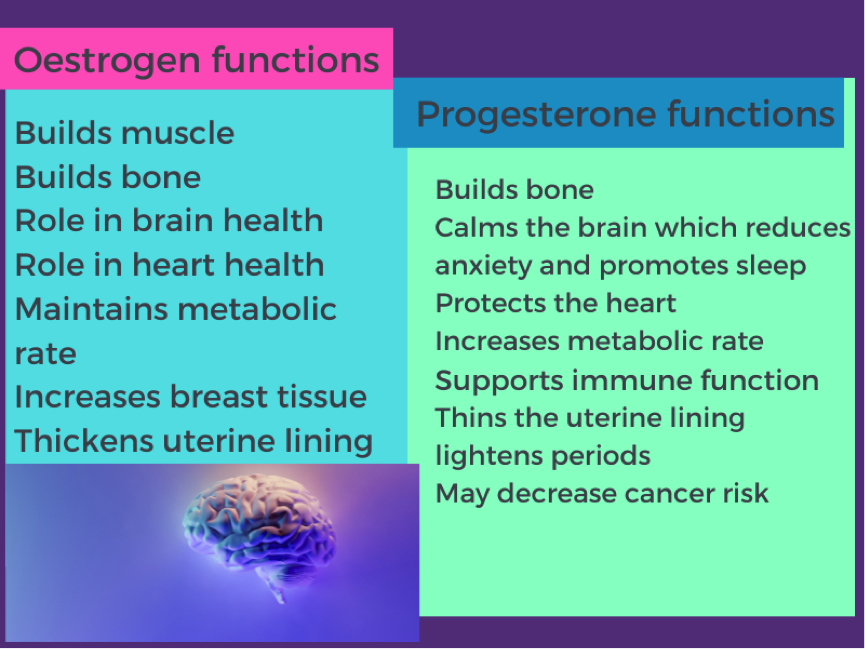 Oestrogen functions

Builds muscle
Builds bone
Role in brain health
Role in heart health
Maintains metabolic rate
Increases breast tissue
Thickens uterine lining

Progesterone functions

Builds bone
Calms the brain which reduces anxiety and promotes sleep
Protects the heart
Increases metabolic rate
Supports immune function
Thins the uterine lining lightens periods
May decrease cancer risk